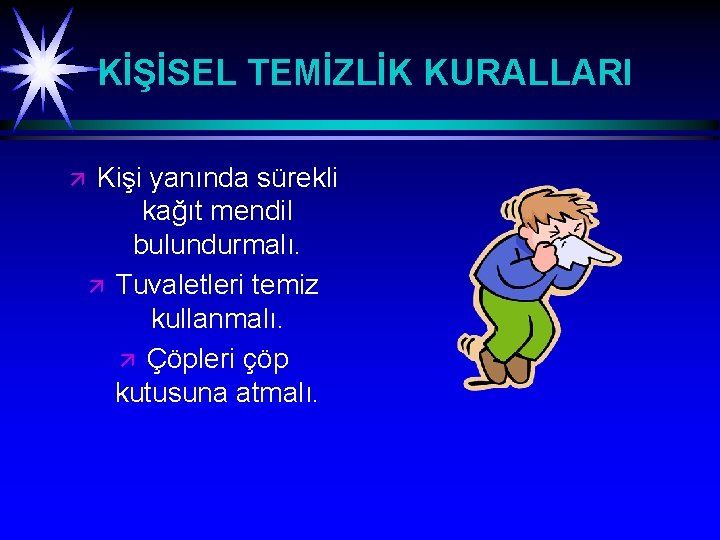 KİŞİSEL TEMİZLİK KURALLARI

Kişi yanında sürekli kağıt mendil bulundurmalı.

Tuvaletleri temiz kullanmalı.

Çöpleri çöp kutusuna atmalı.